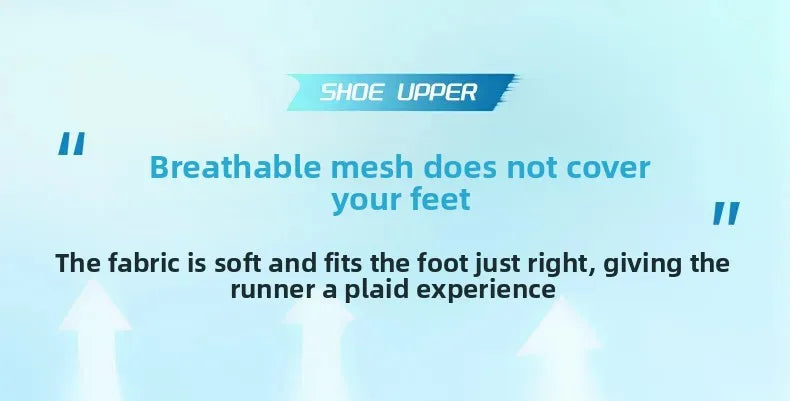 SHOE UPPER

"

Breathable mesh does not cover your feet

"

The fabric is soft and fits the foot just right, giving the runner a plaid experience